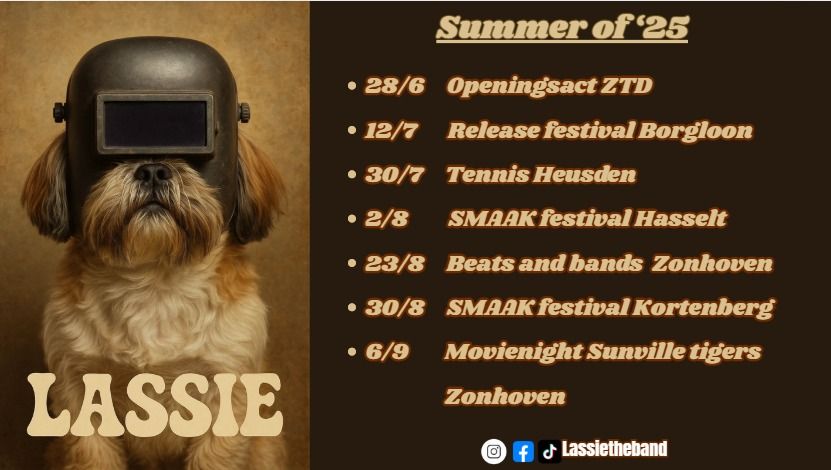 LASSIE

Summer of '25

• 28/6 Openingsact ZTD
• 12/7 Release festival Borgloon
• 30/7 Tennis Heusden
• 2/8 SMAAK festival Hasselt
• 23/8 Beats and bands Zonhoven
• 30/8 SMAAK festival Kortenberg
• 6/9 Movienight Sunville tigers Zonhoven

Lassietheband